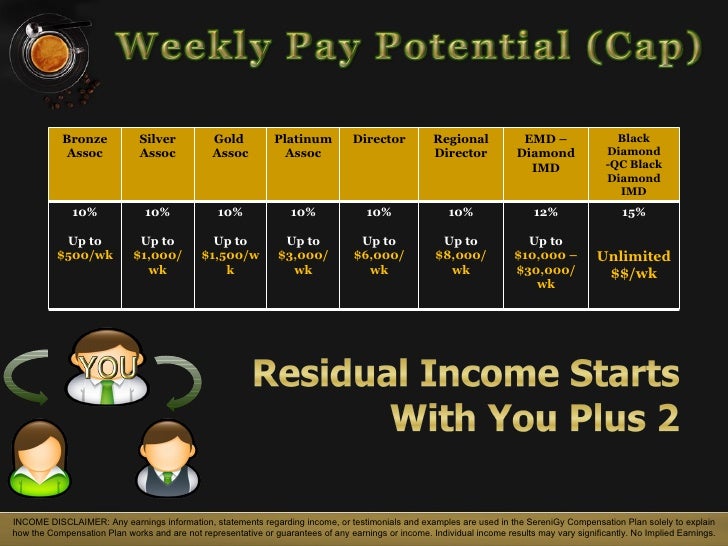 Weekly Pay Potential (Cap)

| Bronze Assoc | Silver Assoc | Gold Assoc | Platinum Assoc | Director | Regional Director | EMD – Diamond IMD | Black Diamond -QC Black Diamond IMD |
|---|---|---|---|---|---|---|---|
| 10% Up to \$500/wk | 10% Up to \$1,000/wk | 10% Up to \$1,500/wk | 10% Up to \$3,000/wk | 10% Up to \$6,000/wk | 10% Up to \$8,000/wk | 12% Up to \$10,000 – \$30,000/wk | 15% Unlimited \$\$/wk |

YOU

Residual Income Starts With You Plus 2

INCOME DISCLAIMER: Any earnings information, statements regarding income, or testimonials and examples are used in the SereniGy Compensation Plan solely to explain how the Compensation Plan works and are not representative or guarantees of any earnings or income. Individual income results may vary significantly. No Implied Earnings.